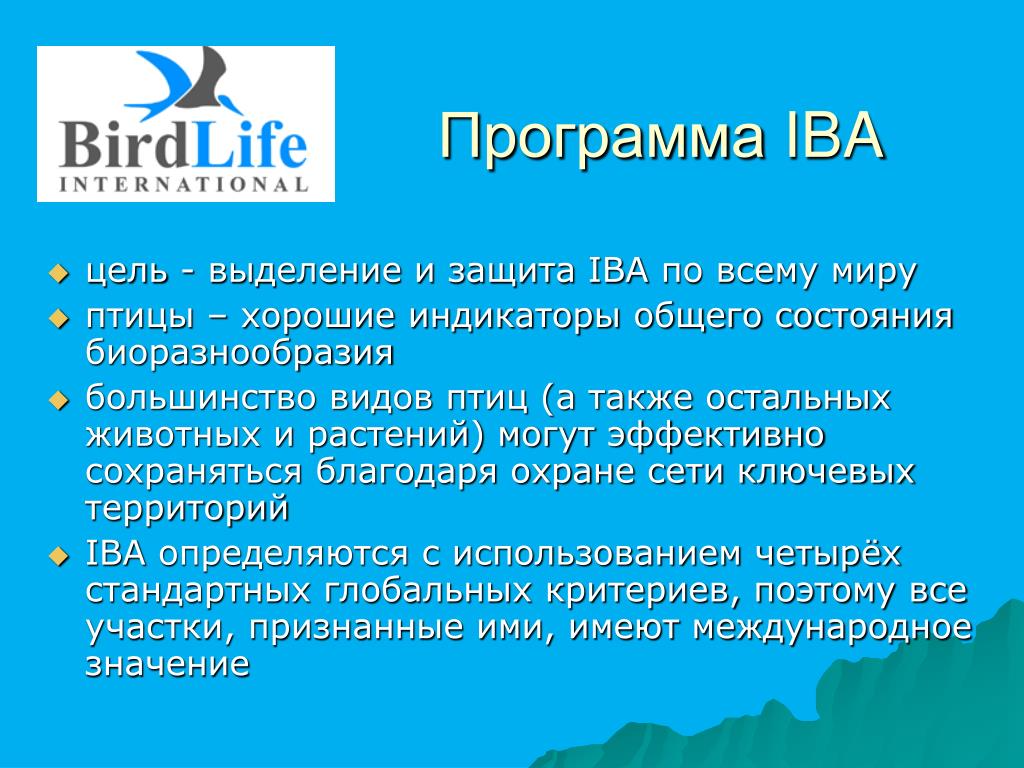 BirdLife
INTERNATIONAL

Программа IBA

цель - выделение и защита IBA по всему миру

птицы – хорошие индикаторы общего состояния биоразнообразия

большинство видов птиц (а также остальных животных и растений) могут эффективно сохраняться благодаря охране сети ключевых территорий

IBA определяются с использованием четырёх стандартных глобальных критериев, поэтому все участки, признанные ими, имеют международное значение